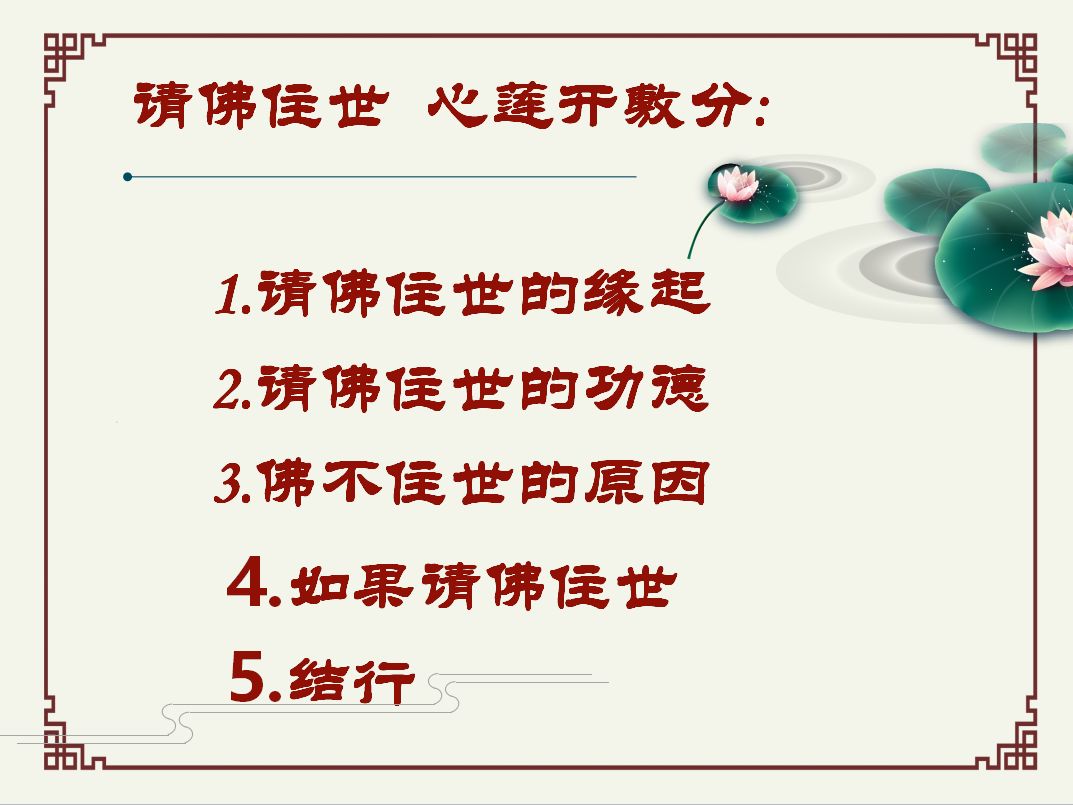 请佛住世 心莲开敷分:

1.请佛住世的缘起

2.请佛住世的功德

3.佛不住世的原因

4.如果请佛住世

5.结行